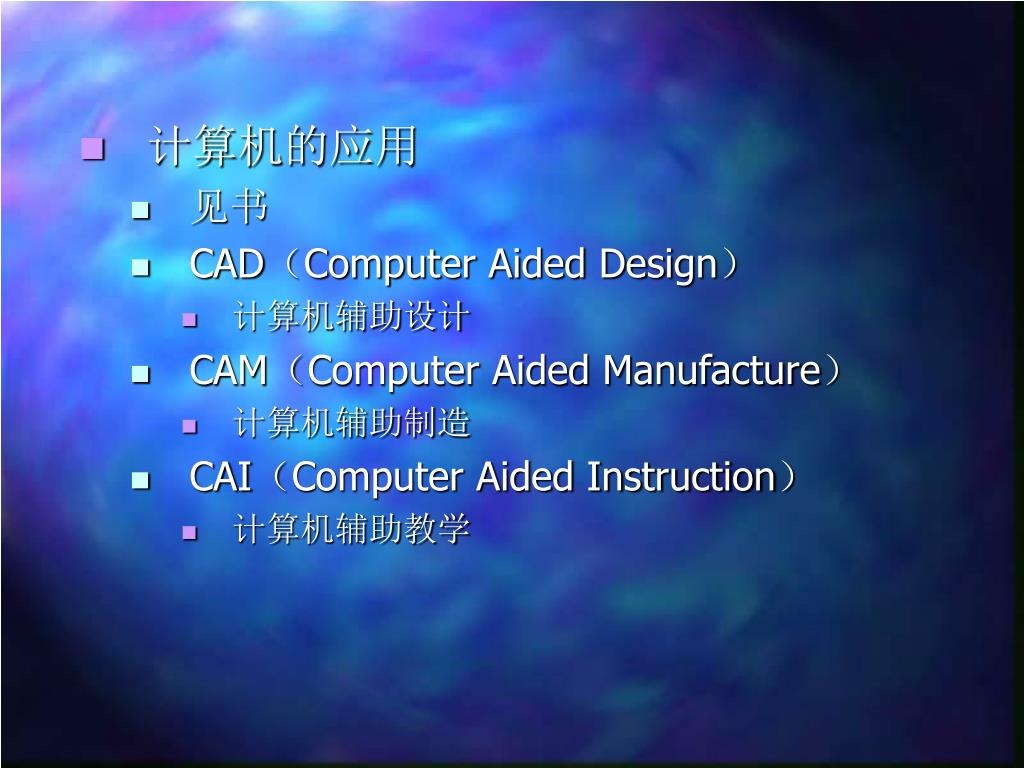 计算机的应用

见书

CAD（Computer Aided Design）

计算机辅助设计

CAM（Computer Aided Manufacture）

计算机辅助制造

CAI（Computer Aided Instruction）

计算机辅助教学